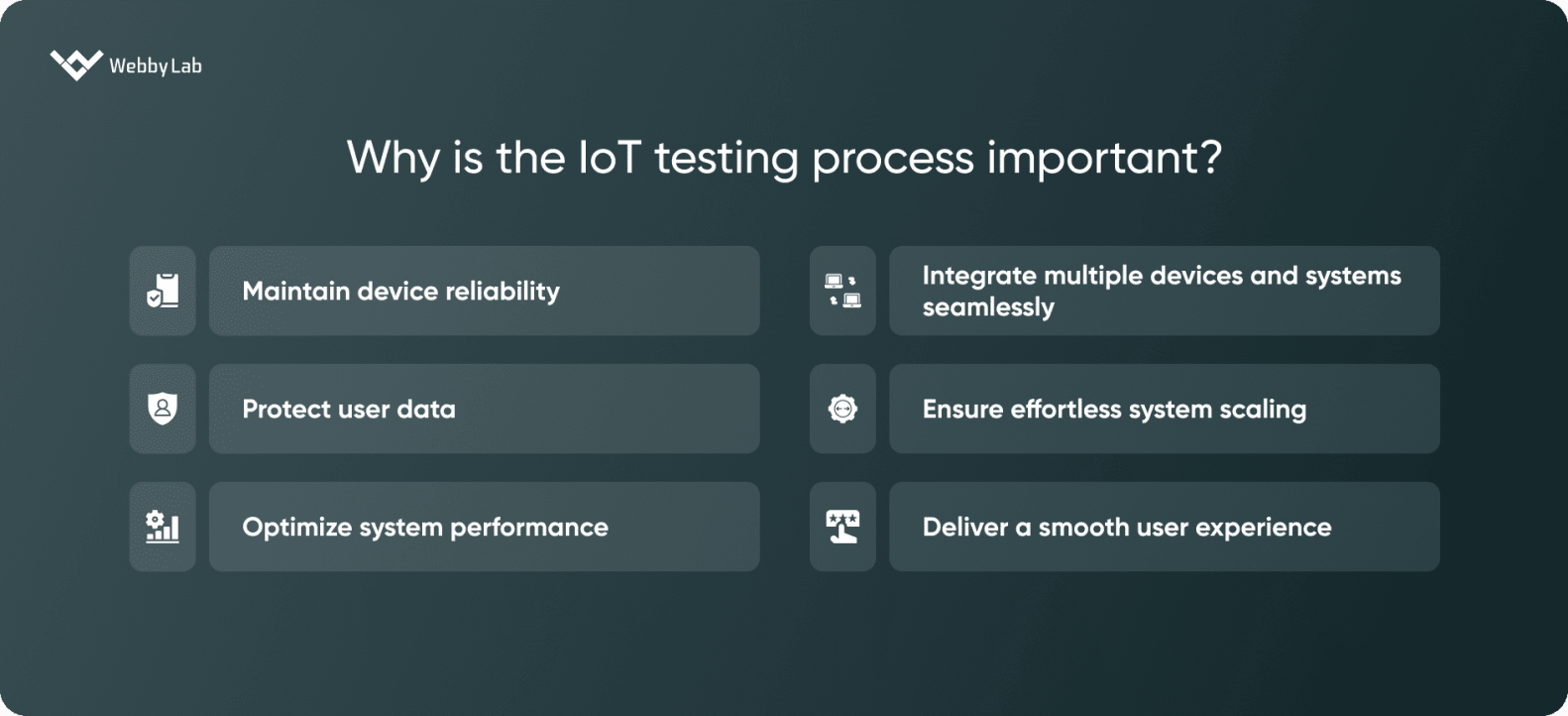 WebbyLab

Why is the IoT testing process important?

Maintain device reliability

Protect user data

Optimize system performance

Integrate multiple devices and systems seamlessly

Ensure effortless system scaling

Deliver a smooth user experience